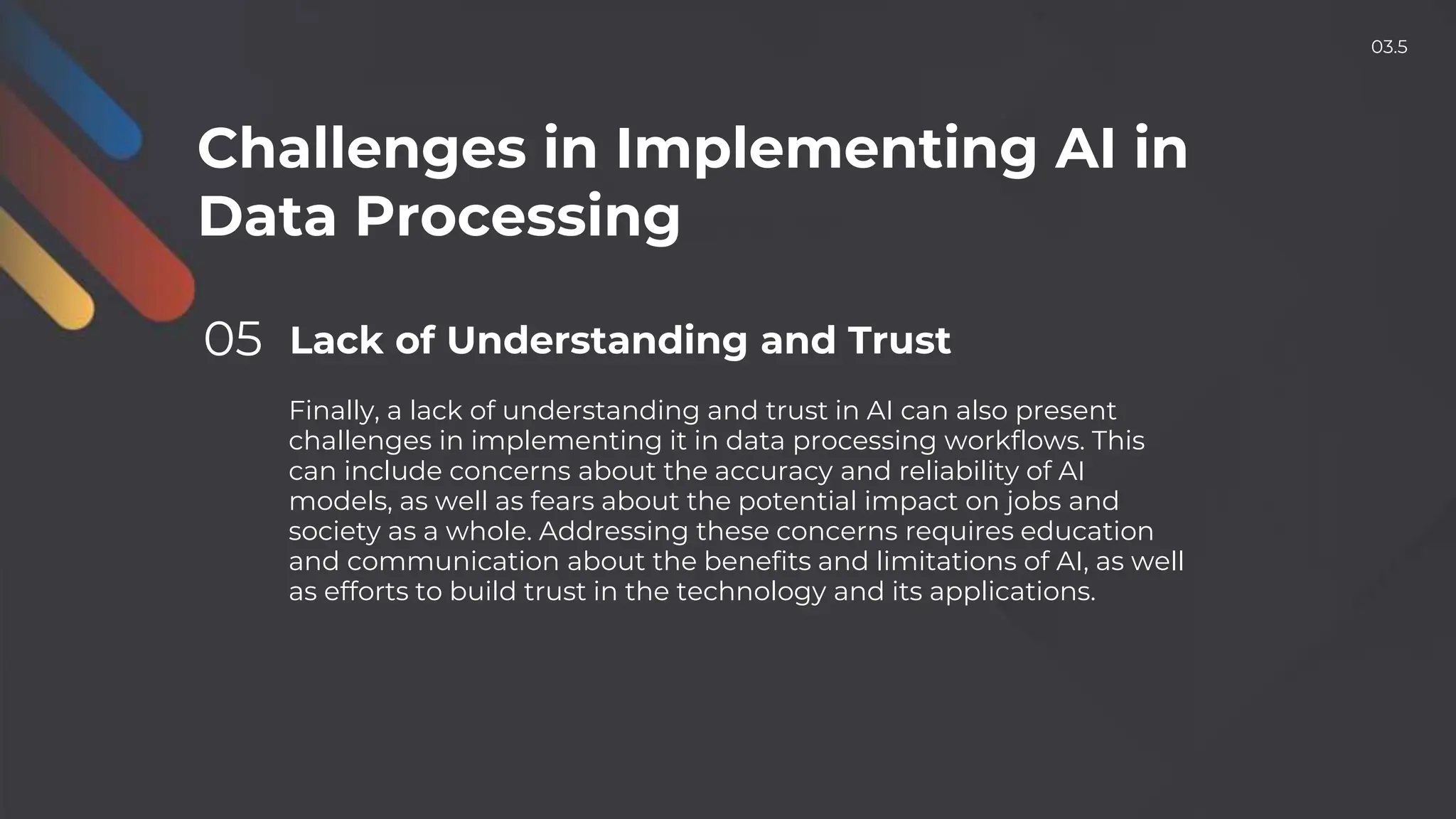 03.5

Challenges in Implementing AI in Data Processing

05 Lack of Understanding and Trust

Finally, a lack of understanding and trust in AI can also present challenges in implementing it in data processing workflows. This can include concerns about the accuracy and reliability of AI models, as well as fears about the potential impact on jobs and society as a whole. Addressing these concerns requires education and communication about the benefits and limitations of AI, as well as efforts to build trust in the technology and its applications.